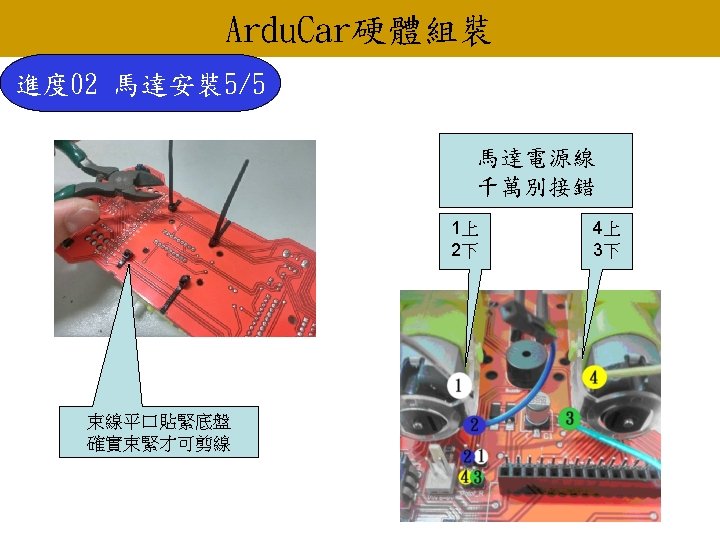 ArduCar硬體組裝

進度02 馬達安裝5/5

束線平口貼緊底盤
確實束緊才可剪線

馬達電源線
千萬別接錯

1上
2下

4上
3下

1

2

4

3

2 1

4 3